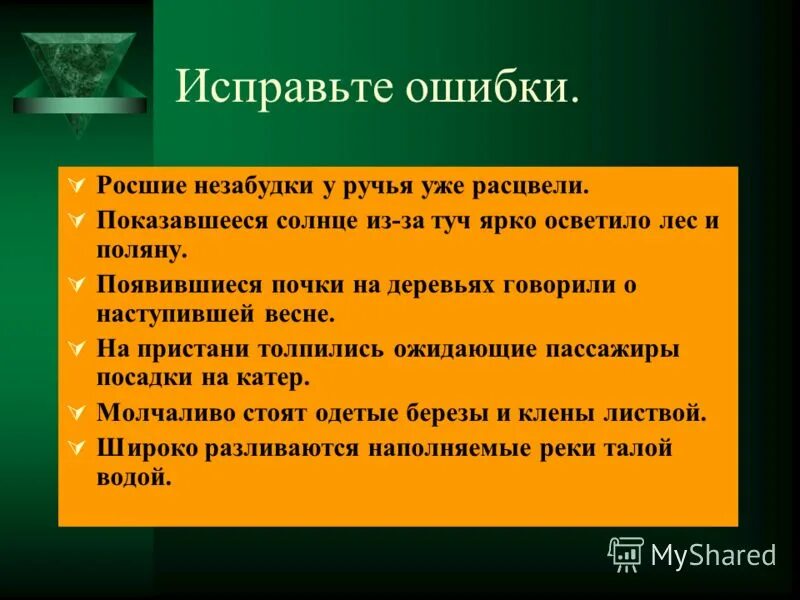 Исправьте ошибки.

Росшие незабудки у ручья уже расцвели.

Показавшееся солнце из-за туч ярко осветило лес и поляну.

Появившиеся почки на деревьях говорили о наступившей весне.

На пристани толпились ожидающие пассажиры посадки на катер.

Молчаливо стоят одетые березы и клены листвой.

Широко разливаются наполняемые реки талой водой.

MyShared